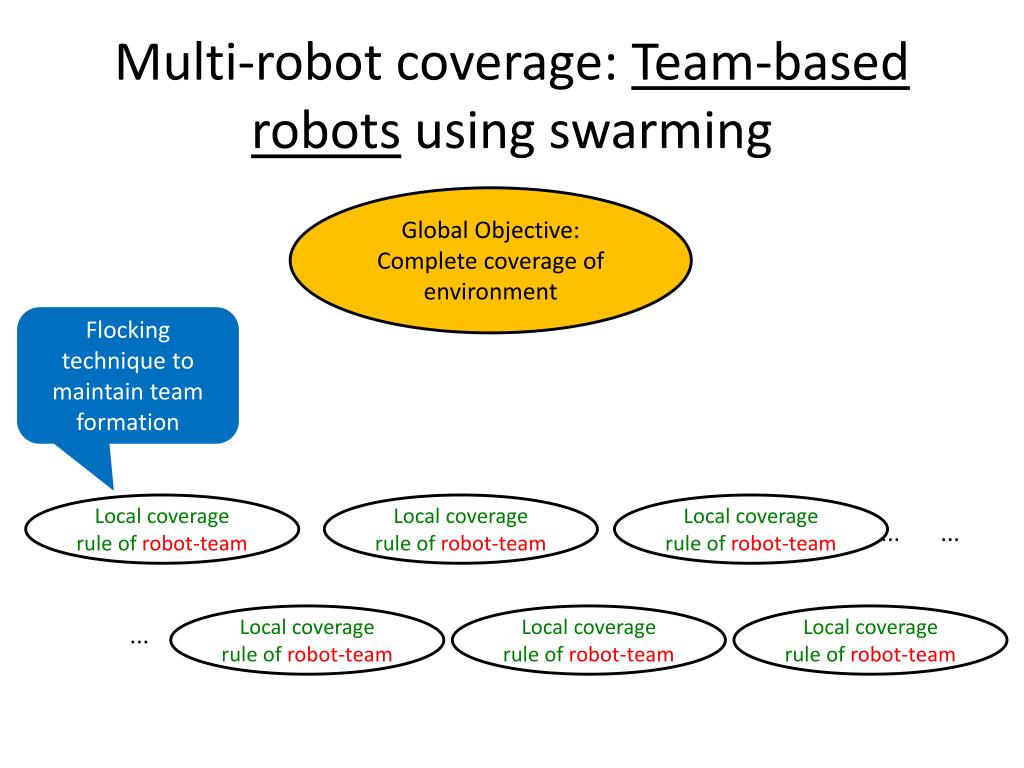 Multi-robot coverage: Team-based robots using swarming

Global Objective: Complete coverage of environment

Flocking technique to maintain team formation

Local coverage rule of robot-team

Local coverage rule of robot-team

Local coverage rule of robot-team

… …

…

Local coverage rule of robot-team

Local coverage rule of robot-team

Local coverage rule of robot-team